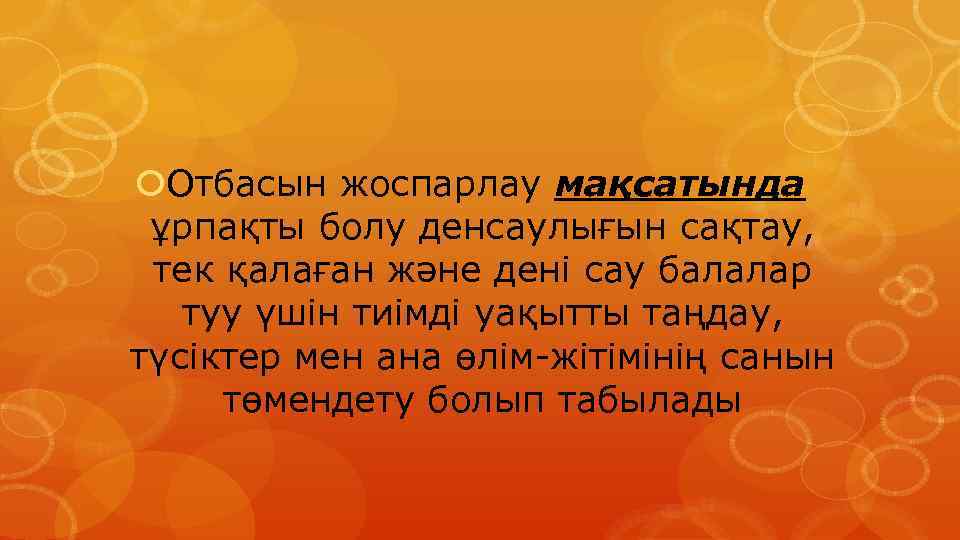 Отбасын жоспарлау мақсатында ұрпақты болу денсаулығын сақтау, тек қалаған және дені сау балалар туу үшін тиімді уақытты таңдау, түсіктер мен ана өлім-жітімінің санын төмендету болып табылады